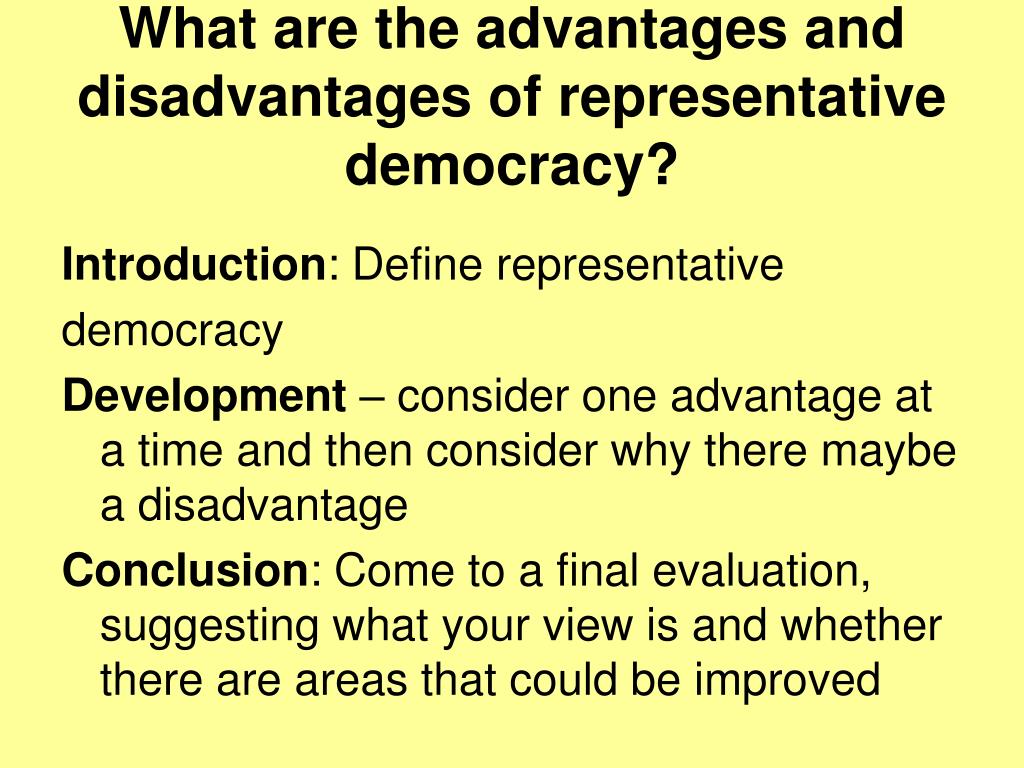 What are the advantages and disadvantages of representative democracy?

Introduction: Define representative democracy

Development – consider one advantage at a time and then consider why there maybe a disadvantage

Conclusion: Come to a final evaluation, suggesting what your view is and whether there are areas that could be improved